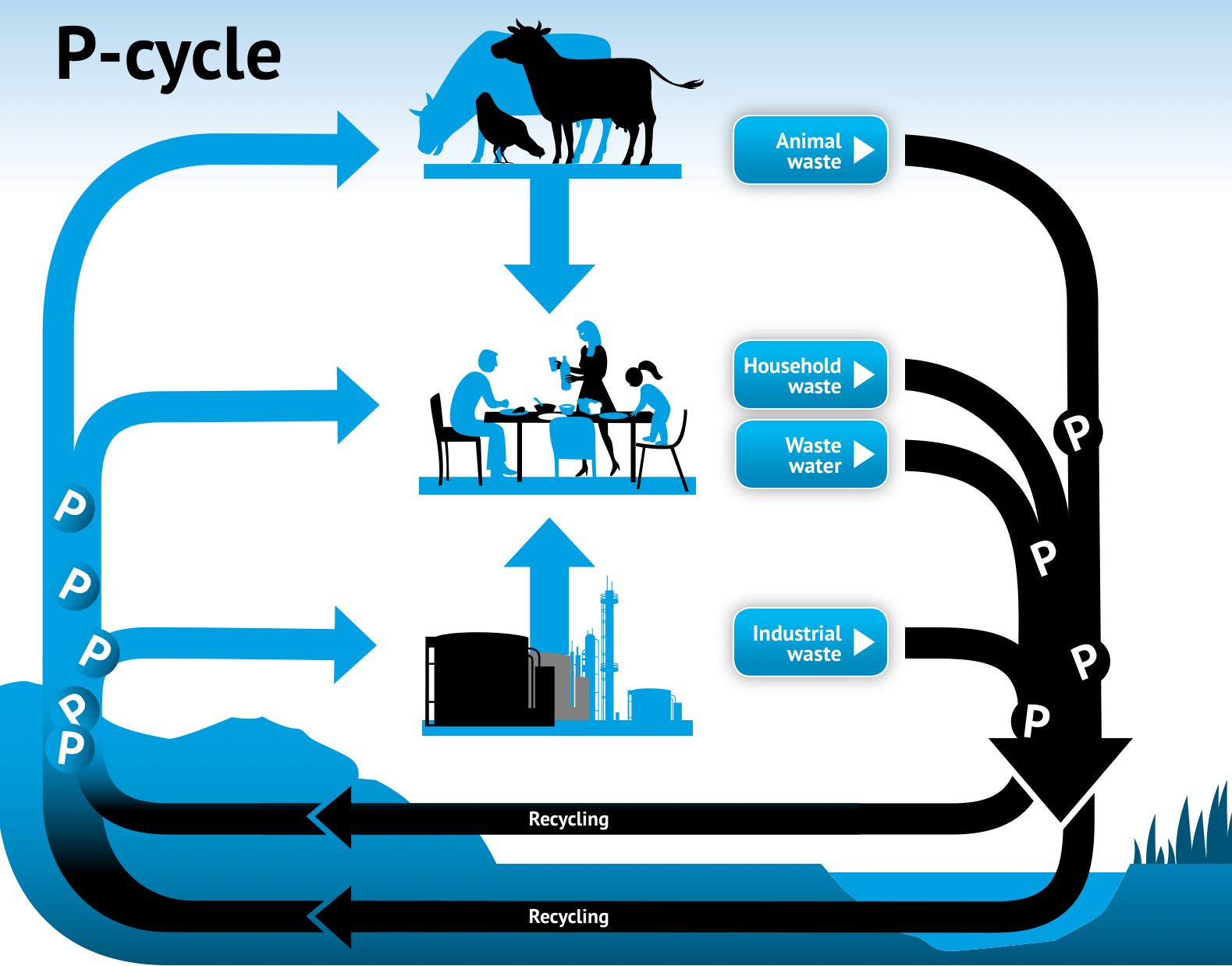 P-cycle

Animal waste

Household waste

Waste water

Industrial waste

P
P
P
P
P
P
P
P
P

Recycling

Recycling